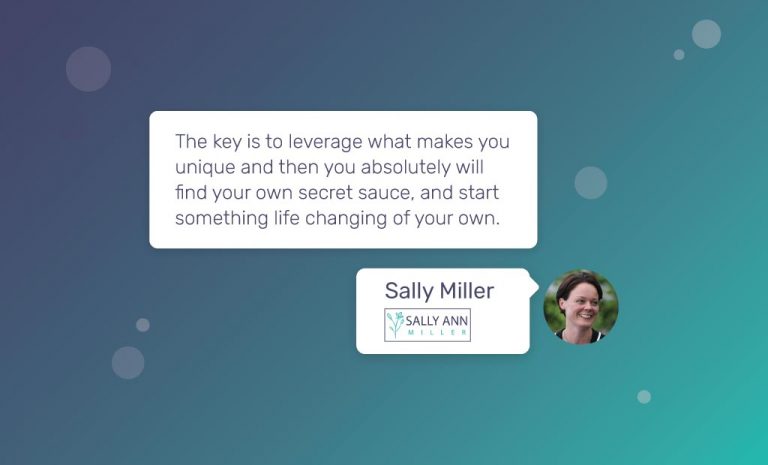 The key is to leverage what makes you unique and then you absolutely will find your own secret sauce, and start something life changing of your own.

Sally Miller

SALLY ANN
MILLER